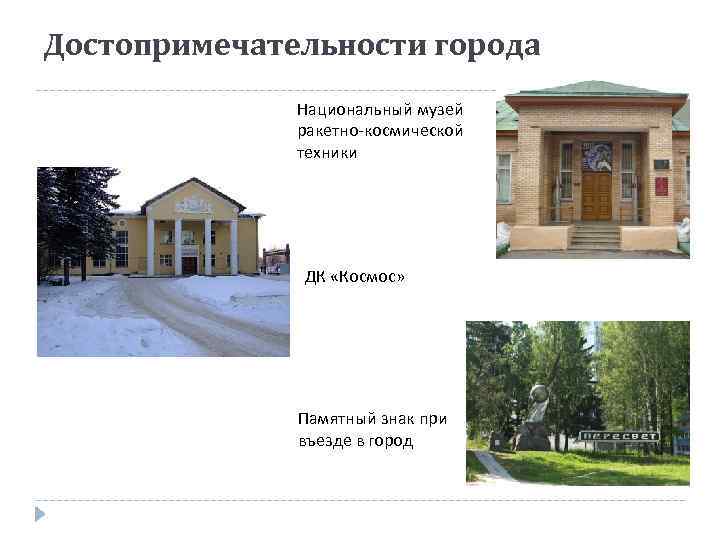 Достопримечательности города

Национальный музей ракетно-космической техники

ДК «Космос»

Памятный знак при въезде в город

пересвет